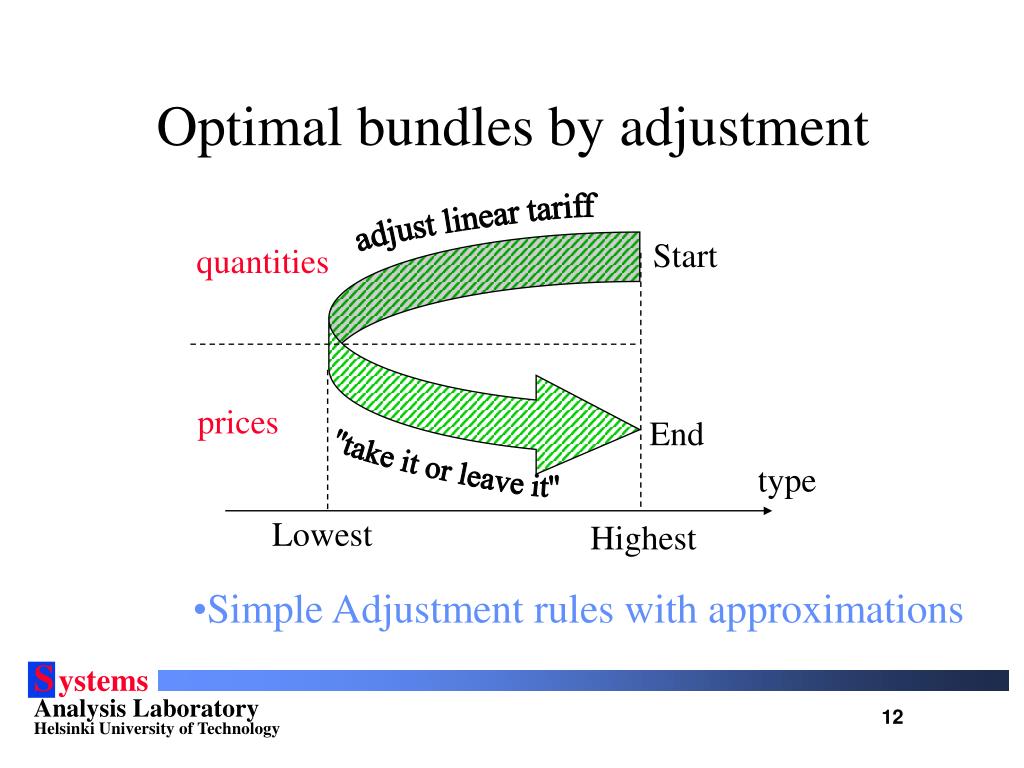 Optimal bundles by adjustment

adjust linear tariff

quantities

Start

prices

End

"take it or leave it"

type

Lowest

Highest

•Simple Adjustment rules with approximations

Systems
Analysis Laboratory
Helsinki University of Technology

12